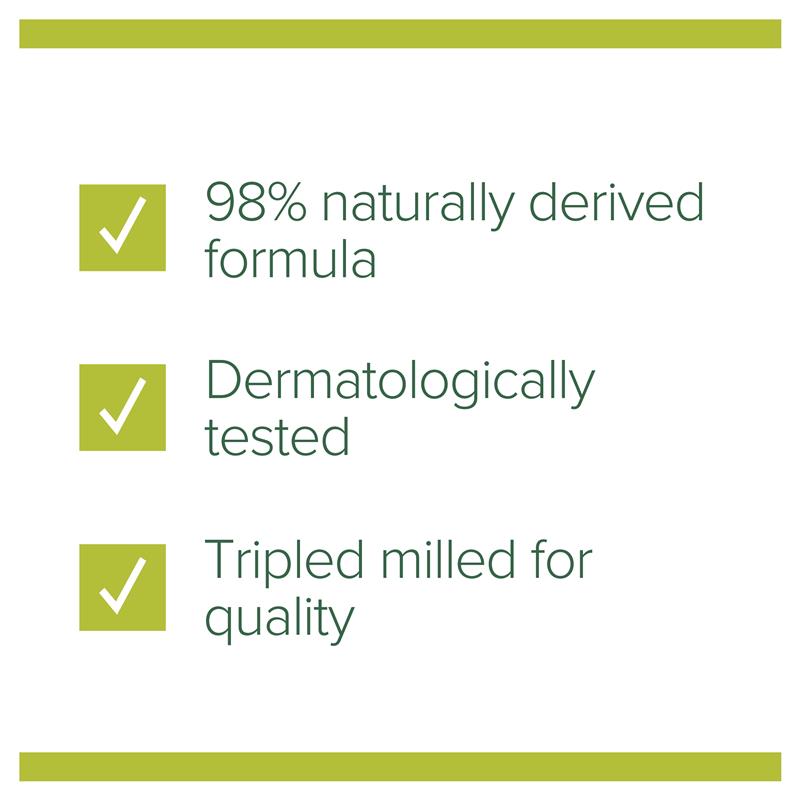 98% naturally derived formula

Dermatologically tested

Tripled milled for quality